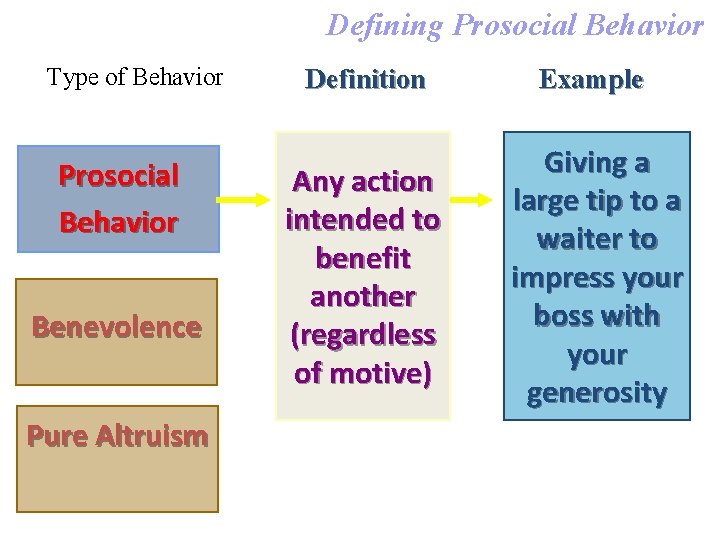 Defining Prosocial Behavior

Type of Behavior

Definition

Example

Prosocial Behavior

Any action intended to benefit another (regardless of motive)

Giving a large tip to a waiter to impress your boss with your generosity

Benevolence

Pure Altruism